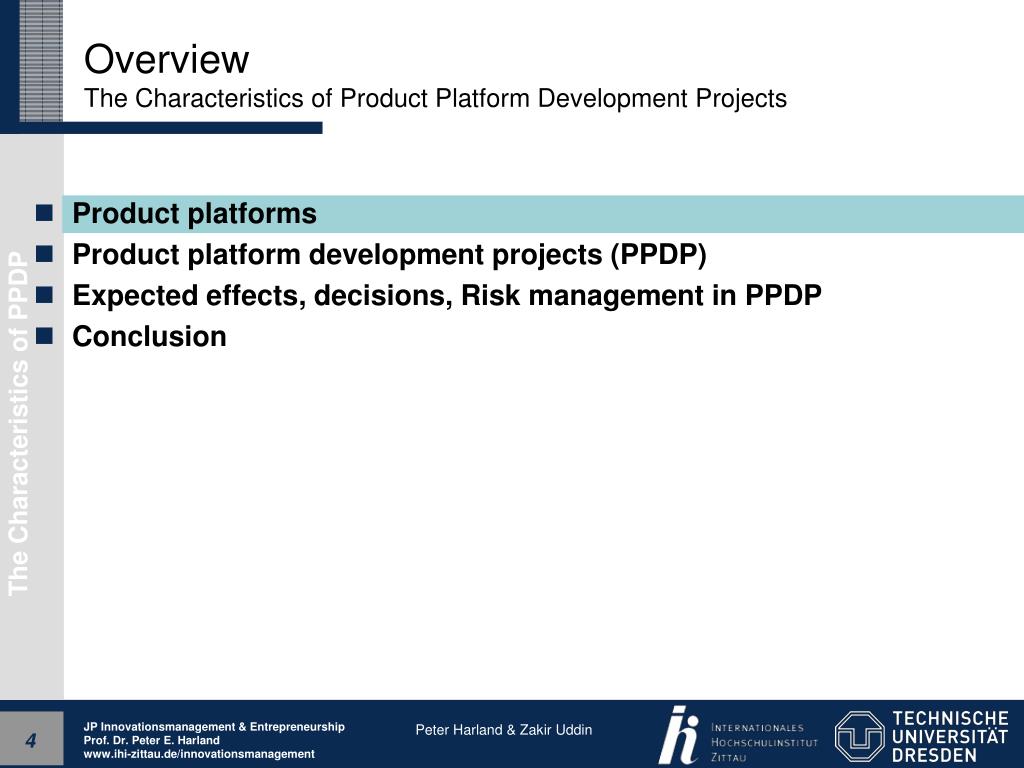 Overview
The Characteristics of Product Platform Development Projects

The Characteristics of PPDP

- Product platforms
- Product platform development projects (PPDP)
- Expected effects, decisions, Risk management in PPDP
- Conclusion

4

JP Innovationsmanagement & Entrepreneurship
Prof. Dr. Peter E. Harland
www.ihi-zittau.de/innovationsmanagement

Peter Harland & Zakir Uddin

ihi INTERNATIONALES HOCHSCHULINSTITUT ZITTAU

TECHNISCHE UNIVERSITÄT DRESDEN